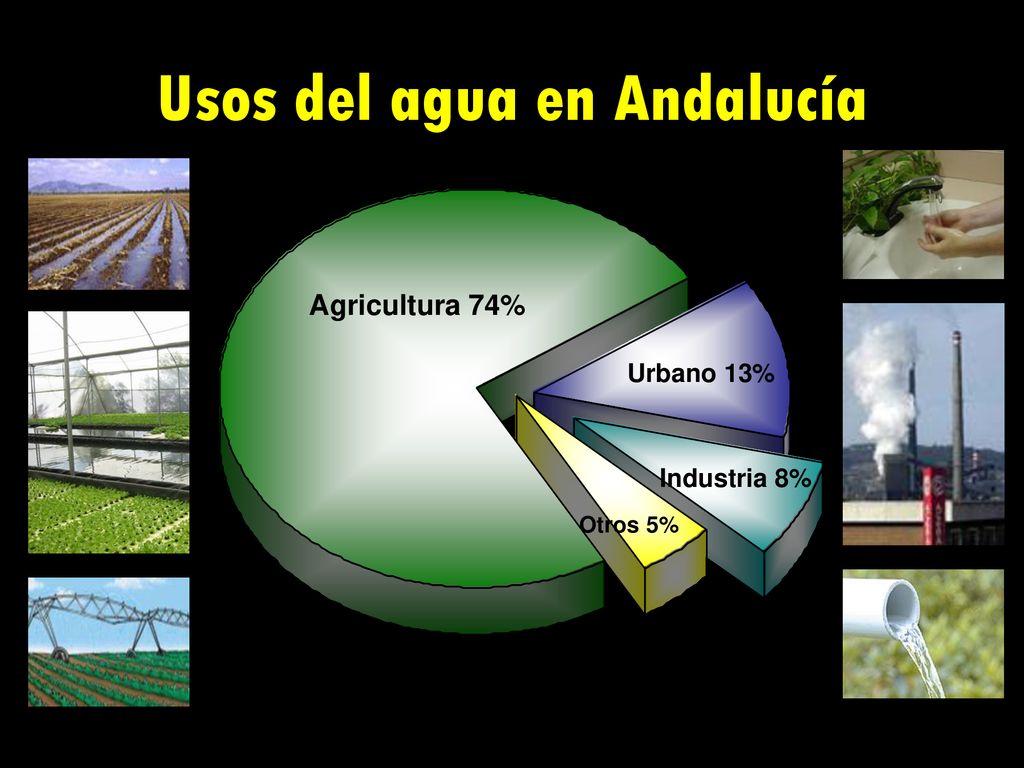 Usos del agua en Andalucía

Agricultura 74%

Urbano 13%

Industria 8%

Otros 5%